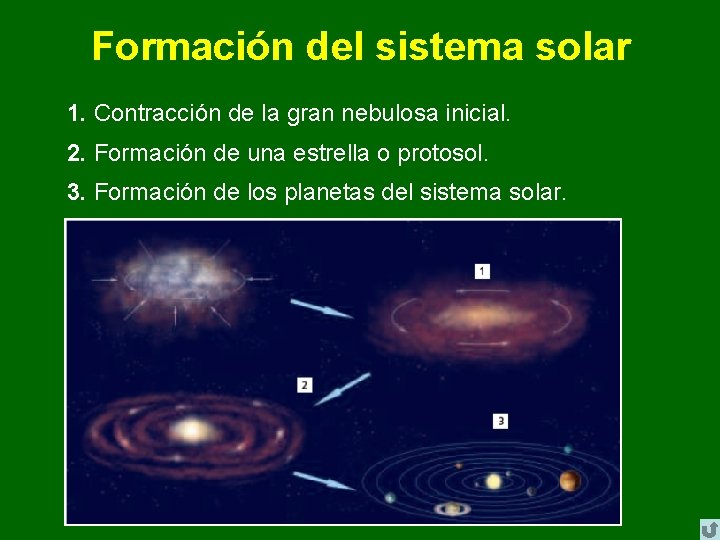 Formación del sistema solar

1. Contracción de la gran nebulosa inicial.

2. Formación de una estrella o protosol.

3. Formación de los planetas del sistema solar.

1

2

3